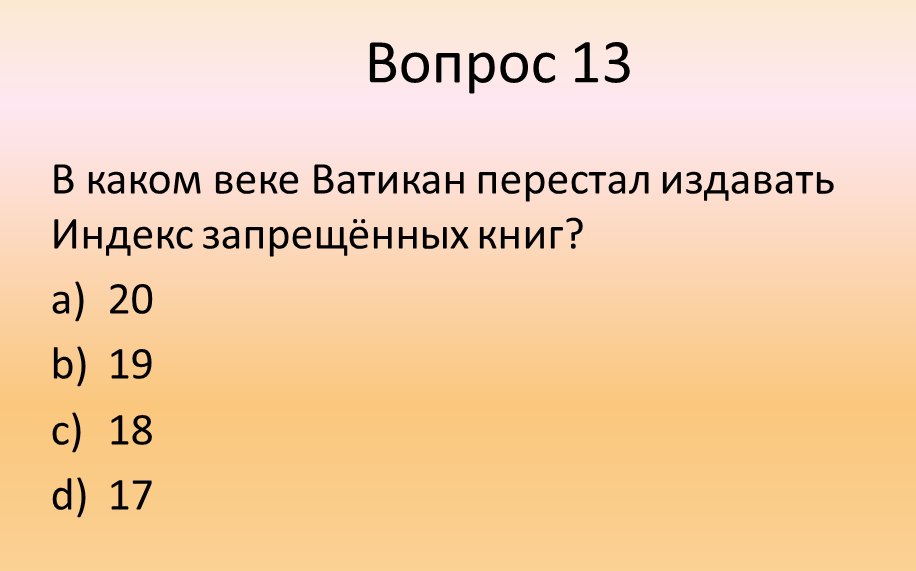 Вопрос 13

В каком веке Ватикан перестал издавать Индекс запрещённых книг?

a) 20
b) 19
c) 18
d) 17